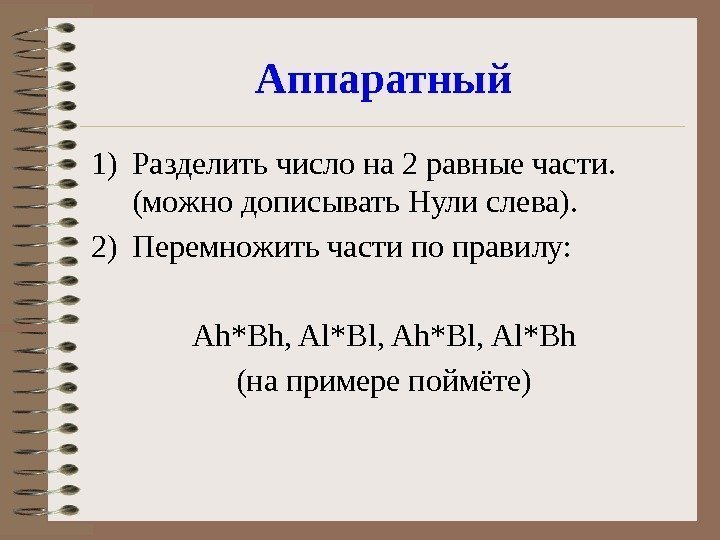 Аппаратный

1) Разделить число на 2 равные части. (можно дописывать Нули слева).

2) Перемножить части по правилу:

Ah*Bh, Al*Bl, Ah*Bl, Al*Bh

(на примере поймёте)